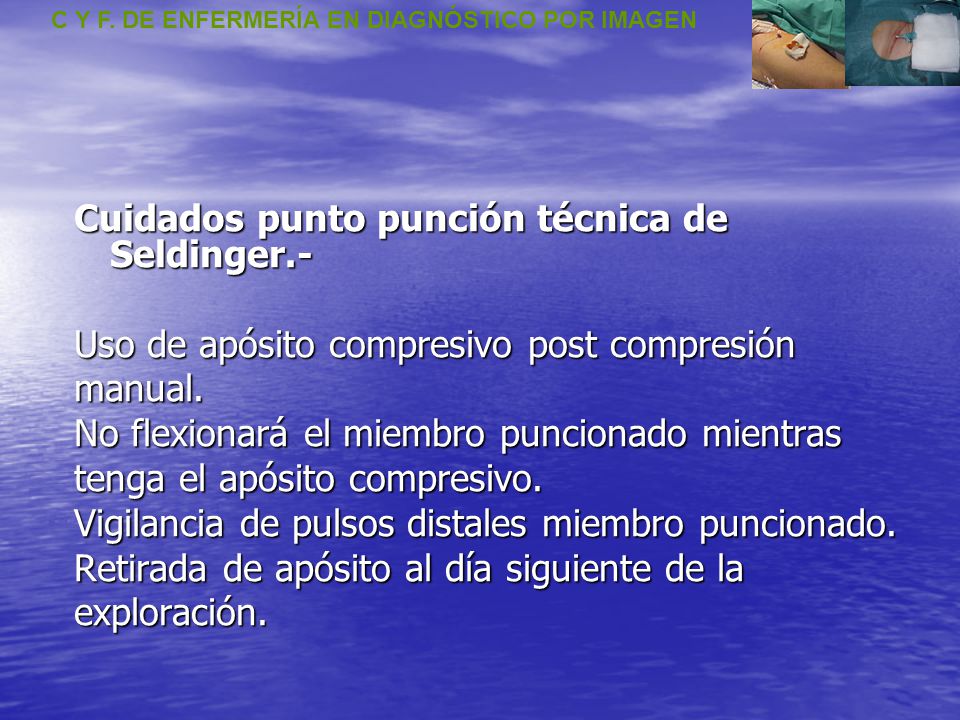 C Y F. DE ENFERMERÍA EN DIAGNÓSTICO POR IMAGEN

Cuidados punto punción técnica de Seldinger.-

Uso de apósito compresivo post compresión manual.
No flexionará el miembro puncionado mientras tenga el apósito compresivo.
Vigilancia de pulsos distales miembro puncionado.
Retirada de apósito al día siguiente de la exploración.